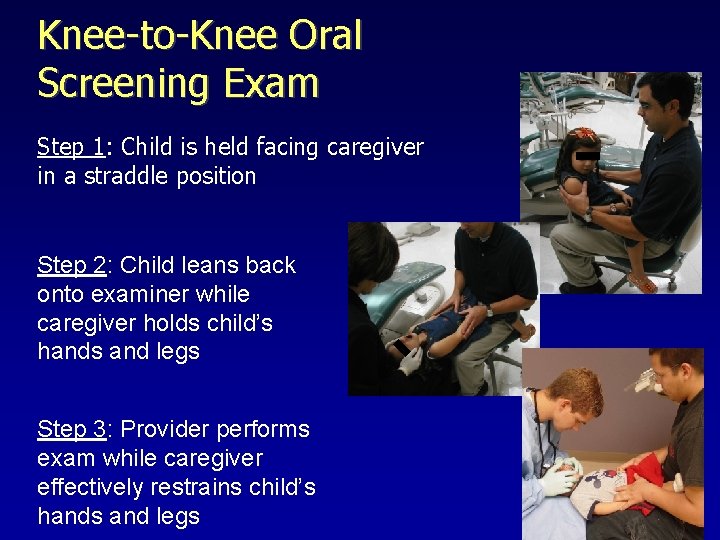 Knee-to-Knee Oral Screening Exam

Step 1: Child is held facing caregiver in a straddle position

Step 2: Child leans back onto examiner while caregiver holds child's hands and legs

Step 3: Provider performs exam while caregiver effectively restrains child's hands and legs